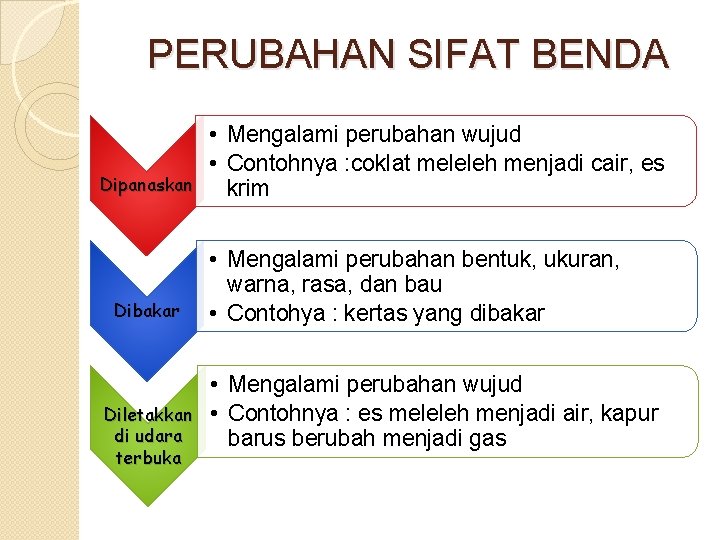 PERUBAHAN SIFAT BENDA

Dipanaskan

• Mengalami perubahan wujud
• Contohnya :coklat meleleh menjadi cair, es krim

Dibakar

• Mengalami perubahan bentuk, ukuran, warna, rasa, dan bau
• Contohya : kertas yang dibakar

Diletakkan di udara terbuka

• Mengalami perubahan wujud
• Contohnya : es meleleh menjadi air, kapur barus berubah menjadi gas